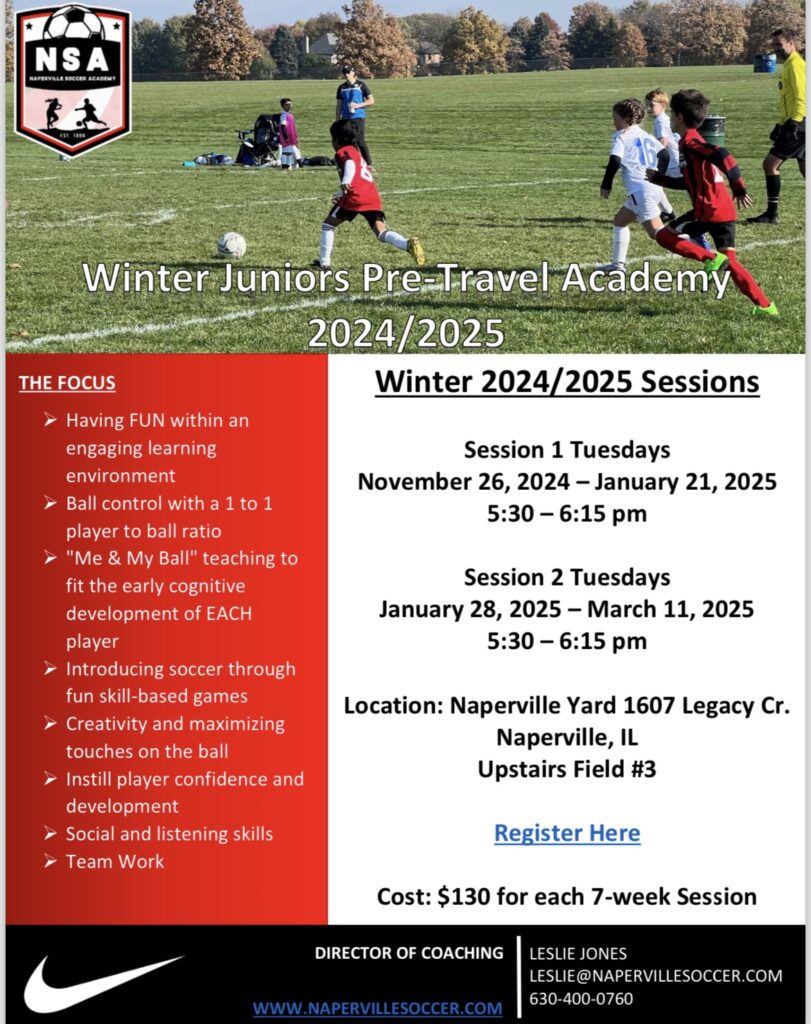 NSA
NAPERVILLE SOCCER ACADEMY
EST. 1999

Winter Juniors Pre-Travel Academy 2024/2025

THE FOCUS

➢ Having FUN within an engaging learning environment
➢ Ball control with a 1 to 1 player to ball ratio
➢ "Me & My Ball" teaching to fit the early cognitive development of EACH player
➢ Introducing soccer through fun skill-based games
➢ Creativity and maximizing touches on the ball
➢ Instill player confidence and development
➢ Social and listening skills
➢ Team Work

Winter 2024/2025 Sessions

Session 1 Tuesdays
November 26, 2024 – January 21, 2025
5:30 – 6:15 pm

Session 2 Tuesdays
January 28, 2025 – March 11, 2025
5:30 – 6:15 pm

Location: Naperville Yard 1607 Legacy Cr.
Naperville, IL
Upstairs Field #3

Register Here

Cost: $130 for each 7-week Session

DIRECTOR OF COACHING

WWW.NAPERVILLESOCCER.COM

LESLIE JONES
LESLIE@NAPERVILLESOCCER.COM
630-400-0760